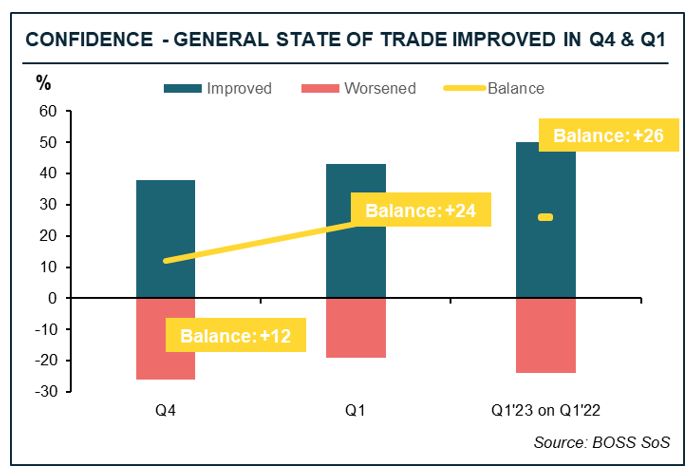 CONFIDENCE - GENERAL STATE OF TRADE IMPROVED IN Q4 & Q1

%

Improved Worsened Balance

60
50
40
30
20
10
0
-10
-20
-30

Balance: +26

Balance: +24

Balance: +12

Q4 Q1 Q1'23 on Q1'22

Source: BOSS SoS